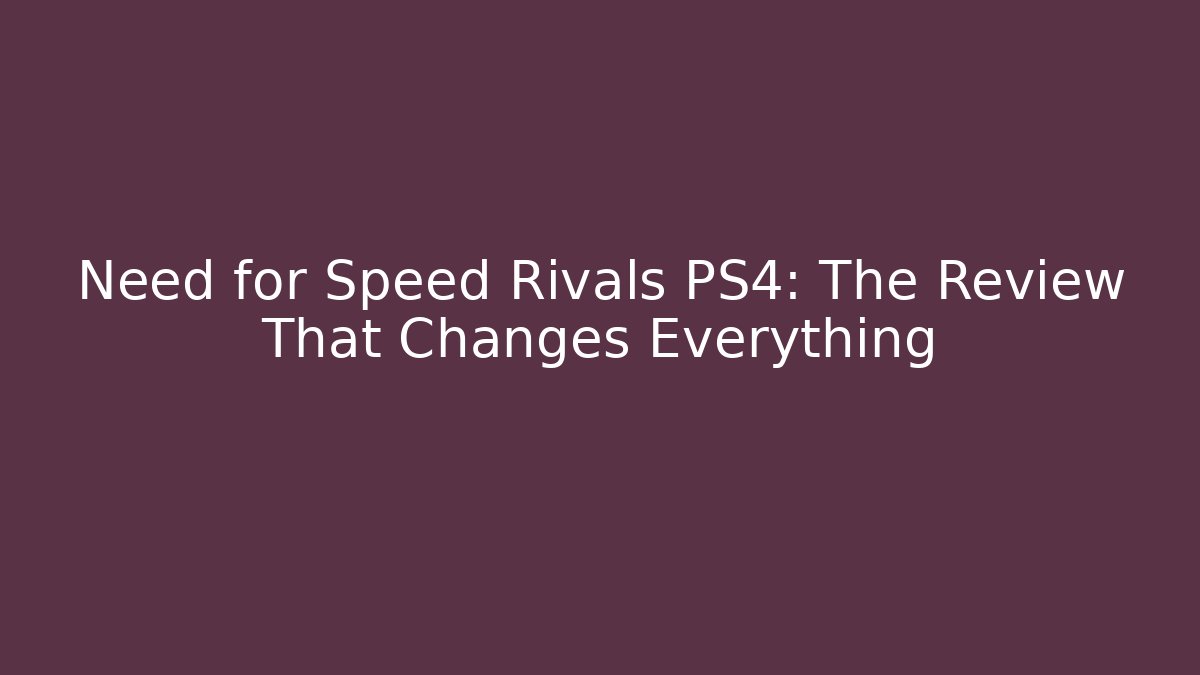 Need for Speed Rivals PS4: The Review That Changes Everything